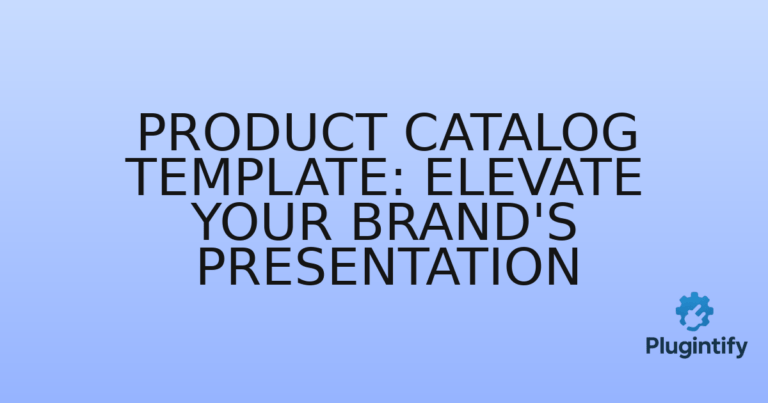 PRODUCT CATALOG TEMPLATE: ELEVATE YOUR BRAND'S PRESENTATION

Plugintify